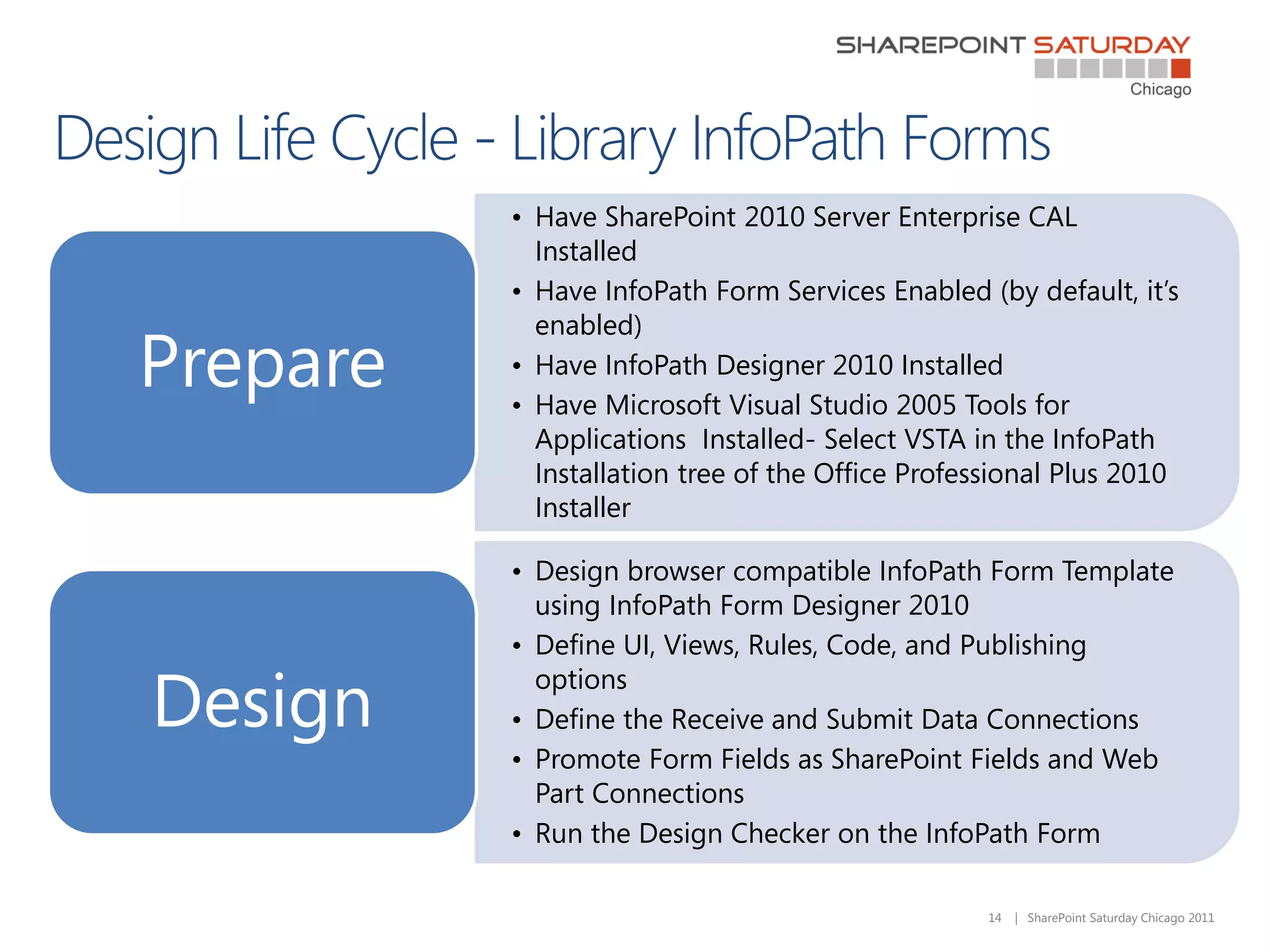 SHAREPOINT SATURDAY
Chicago

Design Life Cycle - Library InfoPath Forms

Prepare

• Have SharePoint 2010 Server Enterprise CAL Installed
• Have InfoPath Form Services Enabled (by default, it's enabled)
• Have InfoPath Designer 2010 Installed
• Have Microsoft Visual Studio 2005 Tools for Applications Installed- Select VSTA in the InfoPath Installation tree of the Office Professional Plus 2010 Installer

Design

• Design browser compatible InfoPath Form Template using InfoPath Form Designer 2010
• Define UI, Views, Rules, Code, and Publishing options
• Define the Receive and Submit Data Connections
• Promote Form Fields as SharePoint Fields and Web Part Connections
• Run the Design Checker on the InfoPath Form

14 | SharePoint Saturday Chicago 2011